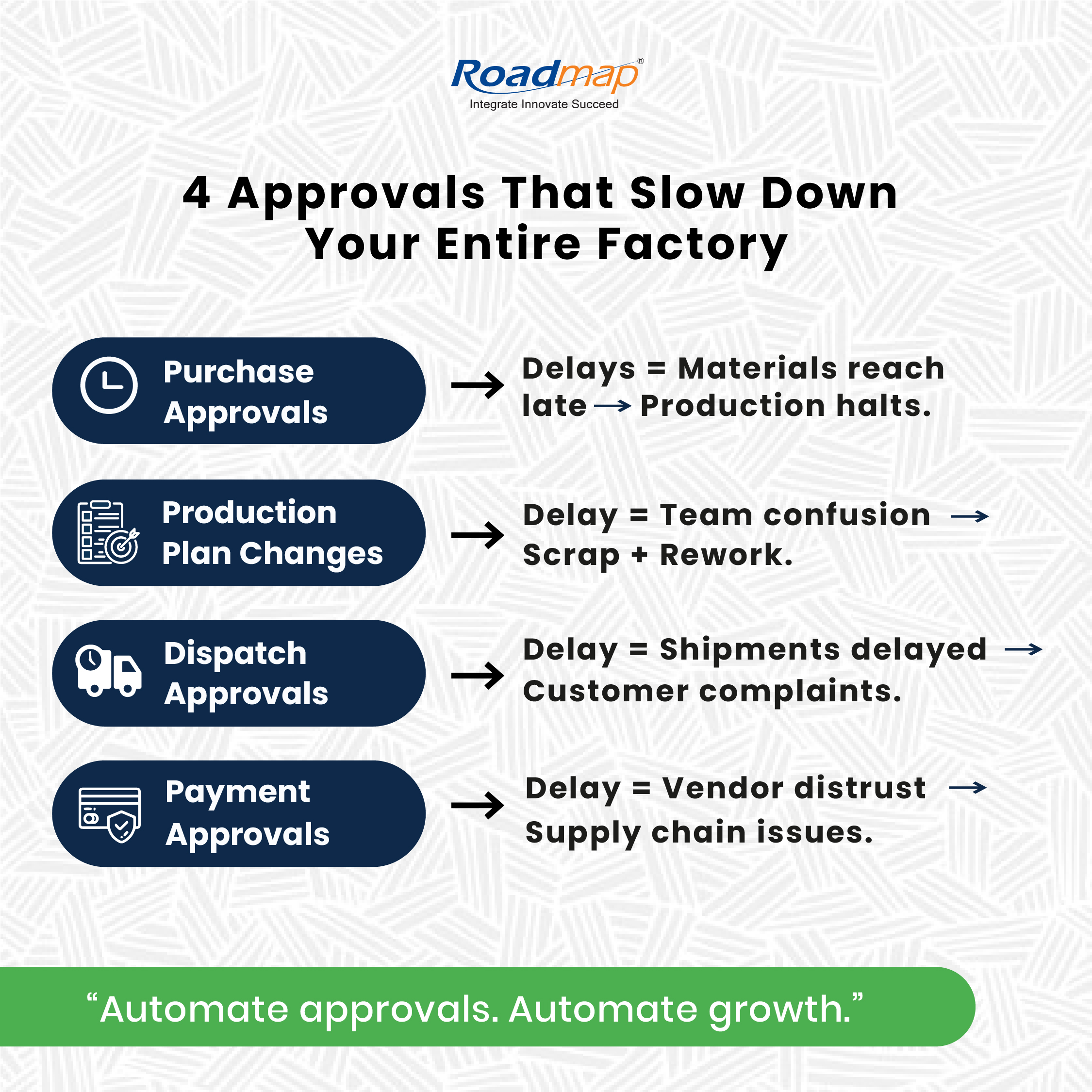 Roadmap®
Integrate Innovate Succeed

4 Approvals That Slow Down Your Entire Factory

Purchase Approvals → Delays = Materials reach late → Production halts.

Production Plan Changes → Delay = Team confusion → Scrap + Rework.

Dispatch Approvals → Delay = Shipments delayed → Customer complaints.

Payment Approvals → Delay = Vendor distrust → Supply chain issues.

“Automate approvals. Automate growth.”